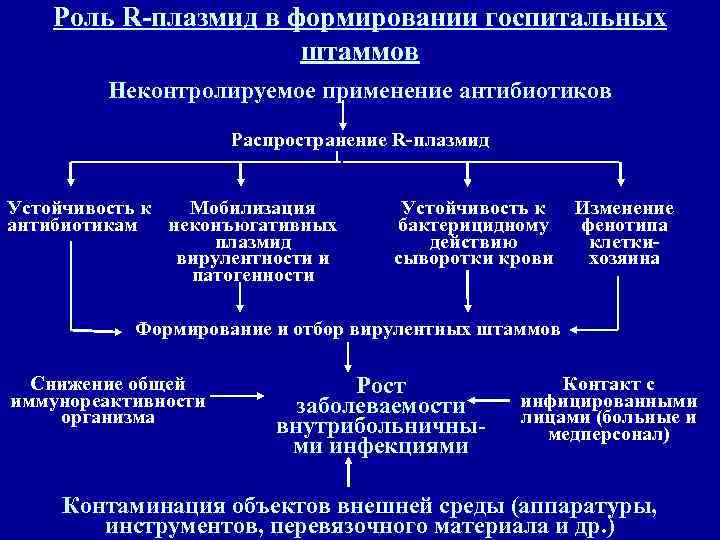 Роль R-плазмид в формировании госпитальных штаммов

Неконтролируемое применение антибиотиков

Распространение R-плазмид

Устойчивость к антибиотикам

Мобилизация неконъюгативных плазмид вирулентности и патогенности

Устойчивость к бактерицидному действию сыворотки крови

Изменение фенотипа клетки-хозяина

Формирование и отбор вирулентных штаммов

Снижение общей иммунореактивности организма

Рост заболеваемости внутрибольничными инфекциями

Контакт с инфицированными лицами (больные и медперсонал)

Контаминация объектов внешней среды (аппаратуры, инструментов, перевязочного материала и др.)